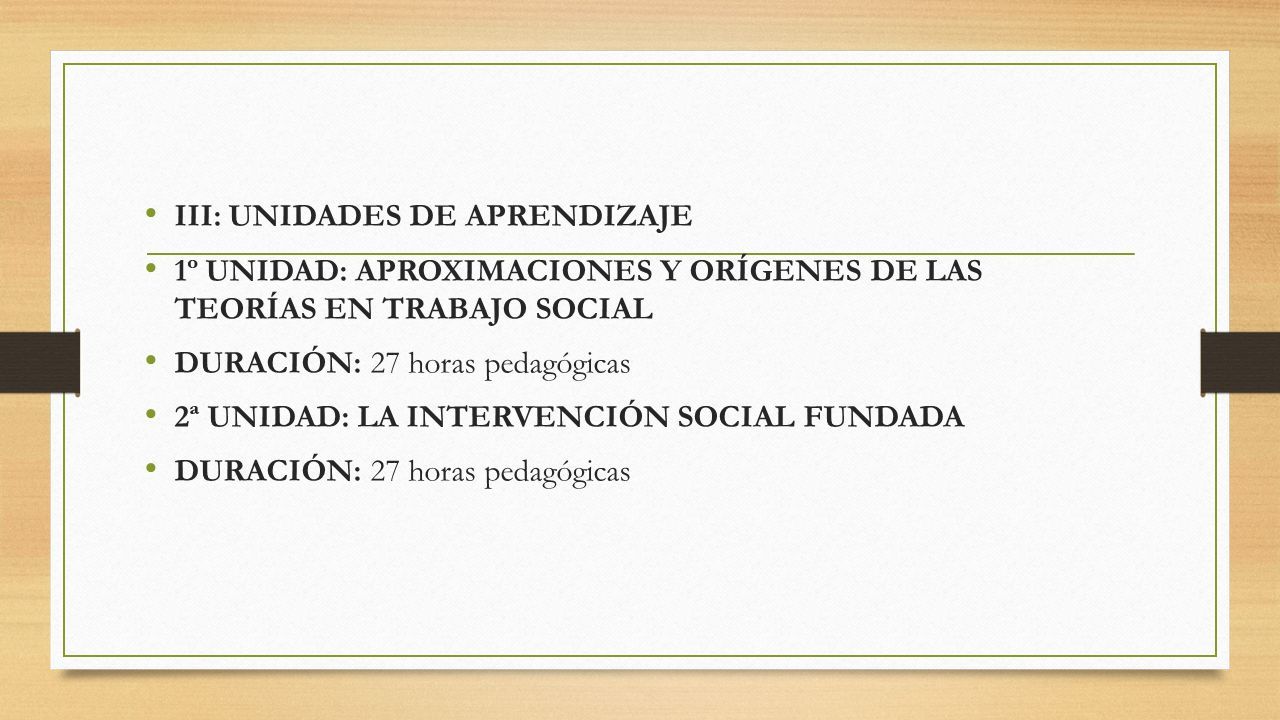 • III: UNIDADES DE APRENDIZAJE

• 1º UNIDAD: APROXIMACIONES Y ORÍGENES DE LAS TEORÍAS EN TRABAJO SOCIAL

• DURACIÓN: 27 horas pedagógicas

• 2ª UNIDAD: LA INTERVENCIÓN SOCIAL FUNDADA

• DURACIÓN: 27 horas pedagógicas